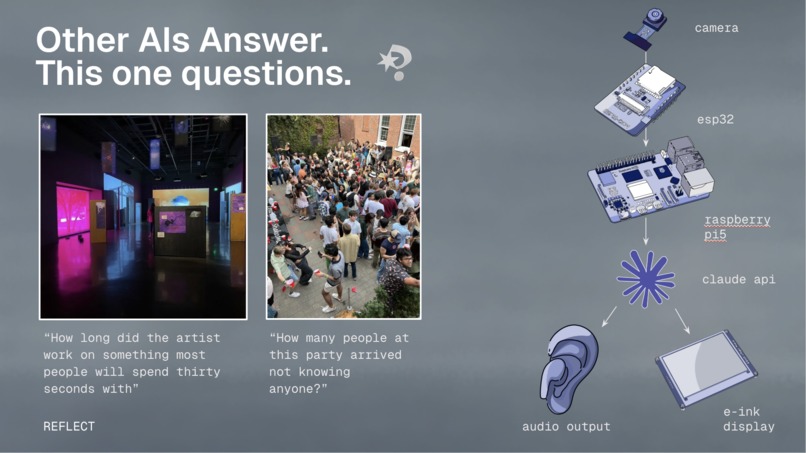 Other AIs Answer.
This one questions.

“How long did the artist work on something most people will spend thirty seconds with”

“How many people at this party arrived not knowing anyone?”

REFLECT

camera

esp32

raspberry pi5

claude api

audio output

e-ink display